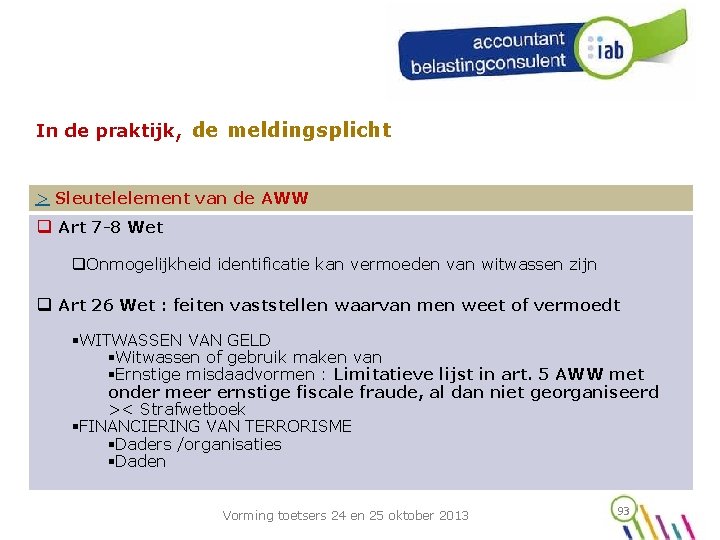 accountant
belastingconsulent
iab

In de praktijk, de meldingsplicht

> Sleutelelement van de AWW

❑ Art 7-8 Wet

❑Onmogelijkheid identificatie kan vermoeden van witwassen zijn

❑ Art 26 Wet : feiten vaststellen waarvan men weet of vermoedt

▪WITWASSEN VAN GELD
▪Witwassen of gebruik maken van
▪Ernstige misdaadvormen : Limitatieve lijst in art. 5 AWW met onder meer ernstige fiscale fraude, al dan niet georganiseerd >< Strafwetboek
▪FINANCIERING VAN TERRORISME
▪Daders /organisaties
▪Daden

Vorming toetsers 24 en 25 oktober 2013

93